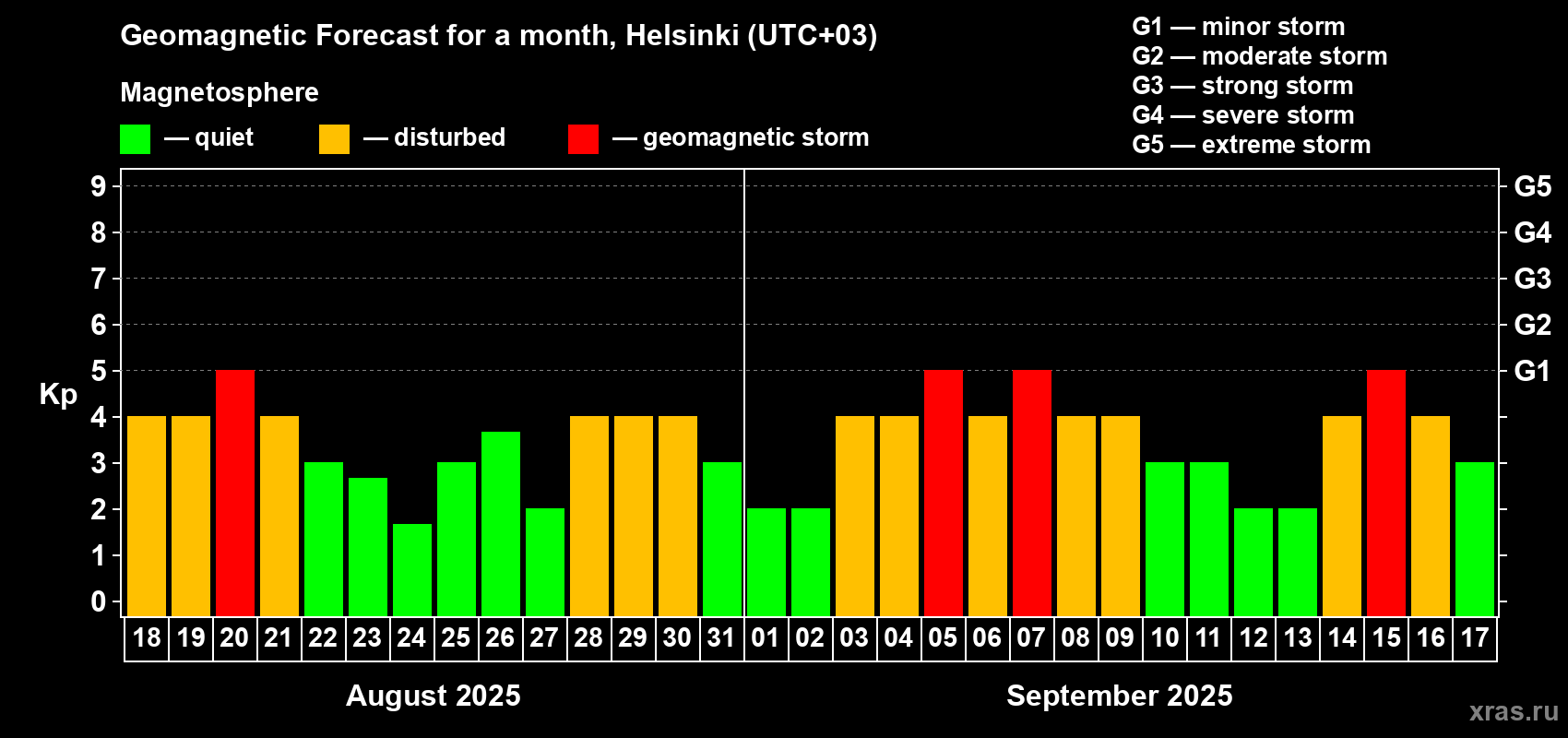 Geomagnetic Forecast for a month, Helsinki (UTC+03)

Magnetosphere

— quiet — disturbed — geomagnetic storm

G1 — minor storm
G2 — moderate storm
G3 — strong storm
G4 — severe storm
G5 — extreme storm

Kp

9 8 7 6 5 4 3 2 1 0

G5 G4 G3 G2 G1

18 19 20 21 22 23 24 25 26 27 28 29 30 31 01 02 03 04 05 06 07 08 09 10 11 12 13 14 15 16 17

August 2025

September 2025

xras.ru